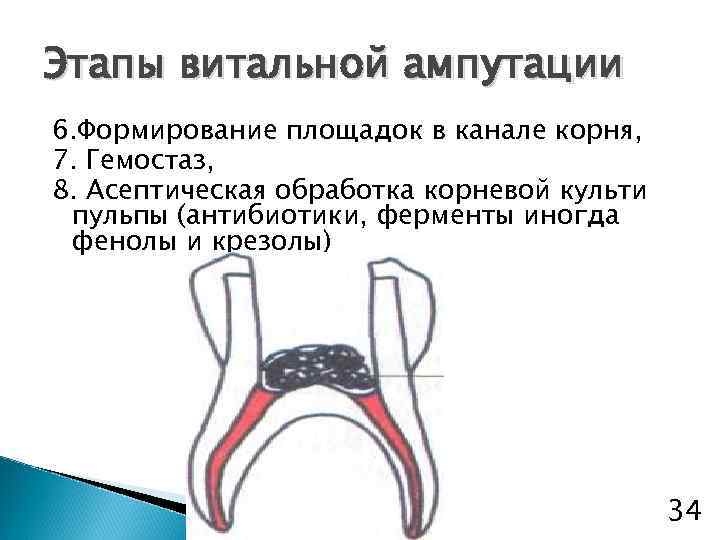 Этапы витальной ампутации

6.Формирование площадок в канале корня,
7. Гемостаз,
8. Асептическая обработка корневой культи пульпы (антибиотики, ферменты иногда фенолы и крезолы)

34